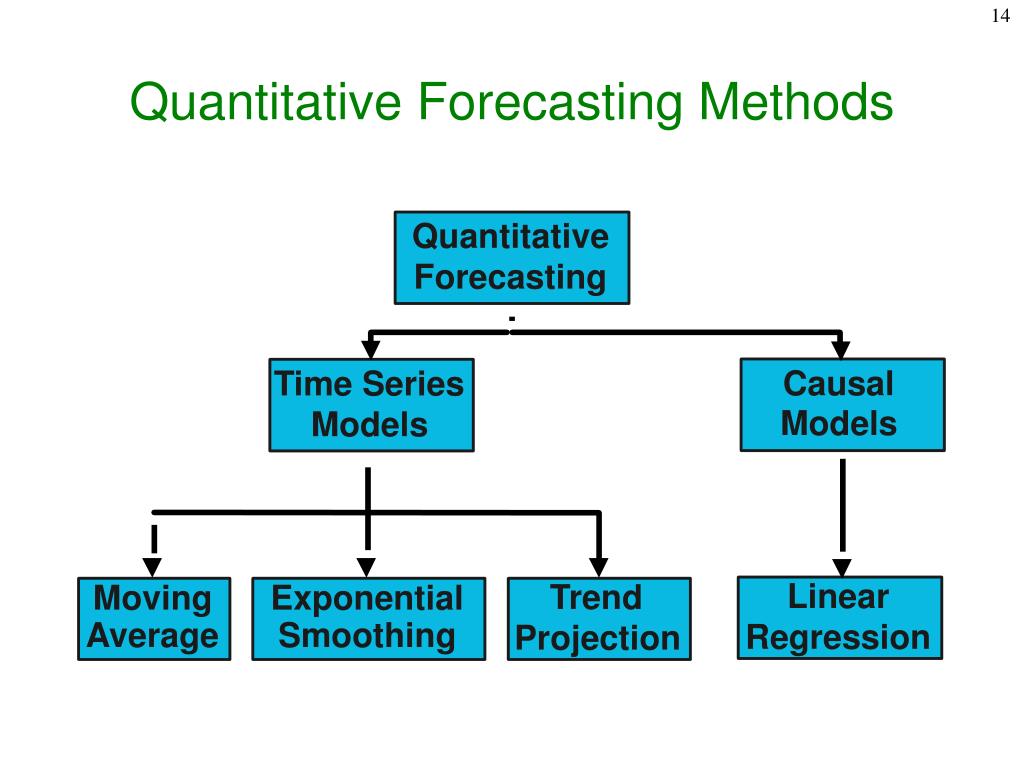 14

Quantitative Forecasting Methods

Quantitative Forecasting

Time Series Models

Causal Models

Moving Average

Exponential Smoothing

Trend Projection

Linear Regression